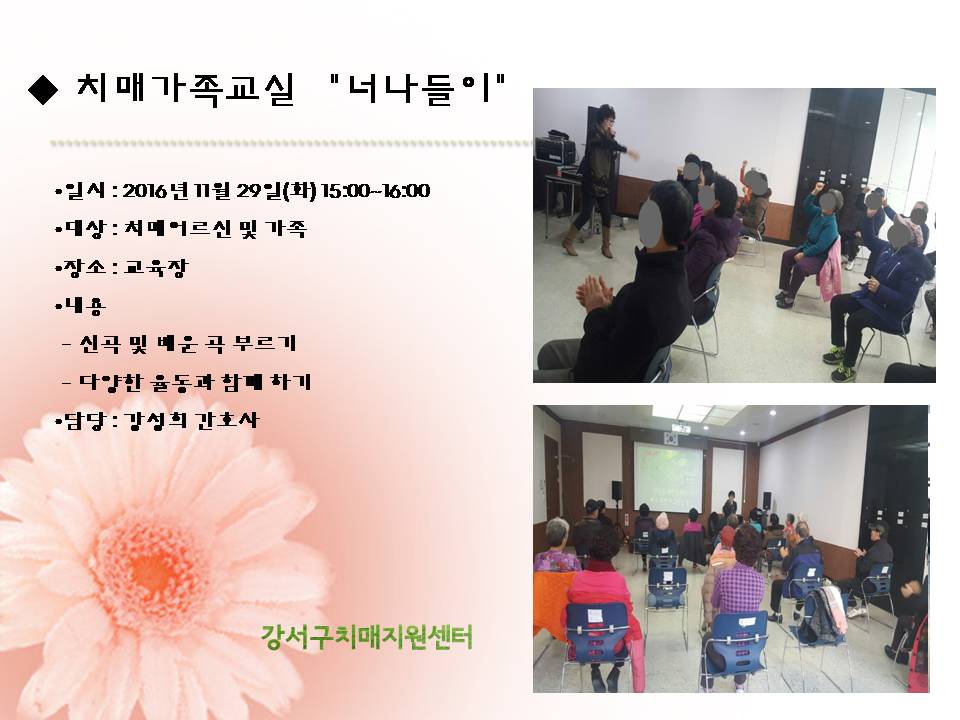 ◆ 치매가족교실 "너나들이"

•일시 : 2016년 11월 29일(화) 15:00~16:00

•대상 : 치매어르신 및 가족

•장소 : 교육장

•내용

- 신곡 및 배운 곡 부르기

- 다양한 율동과 함께 하기

•담당 : 강성희 간호사

강서구치매지원센터